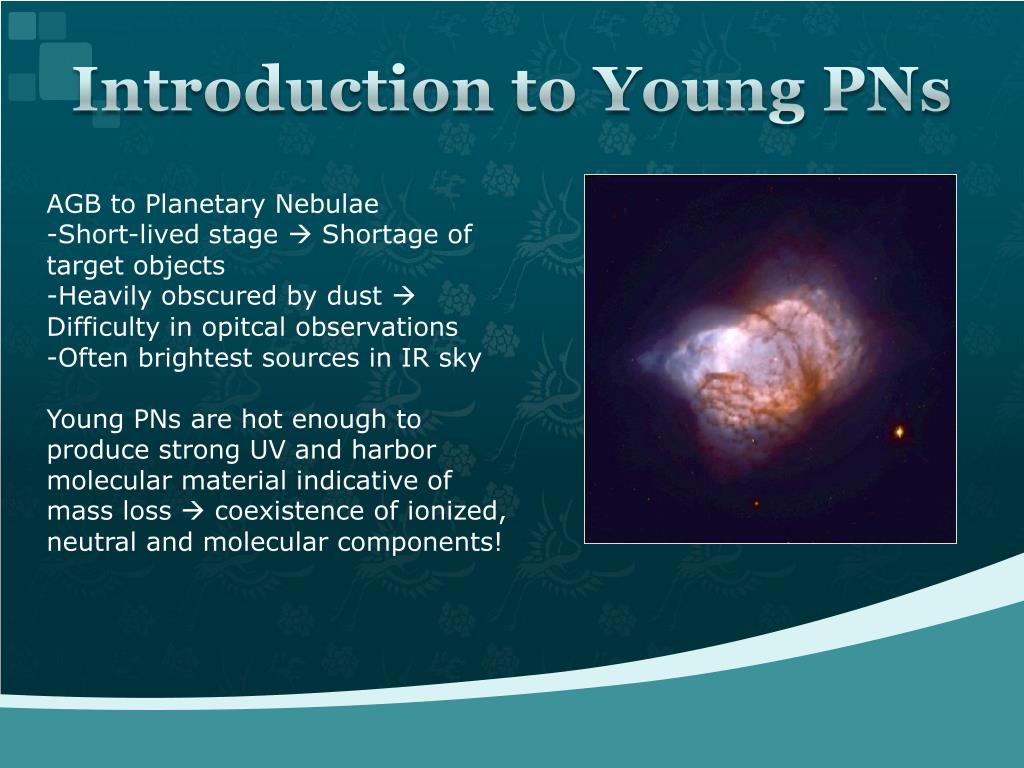 Introduction to Young PNs

AGB to Planetary Nebulae
-Short-lived stage → Shortage of target objects
-Heavily obscured by dust → Difficulty in opitcal observations
-Often brightest sources in IR sky

Young PNs are hot enough to produce strong UV and harbor molecular material indicative of mass loss → coexistence of ionized, neutral and molecular components!